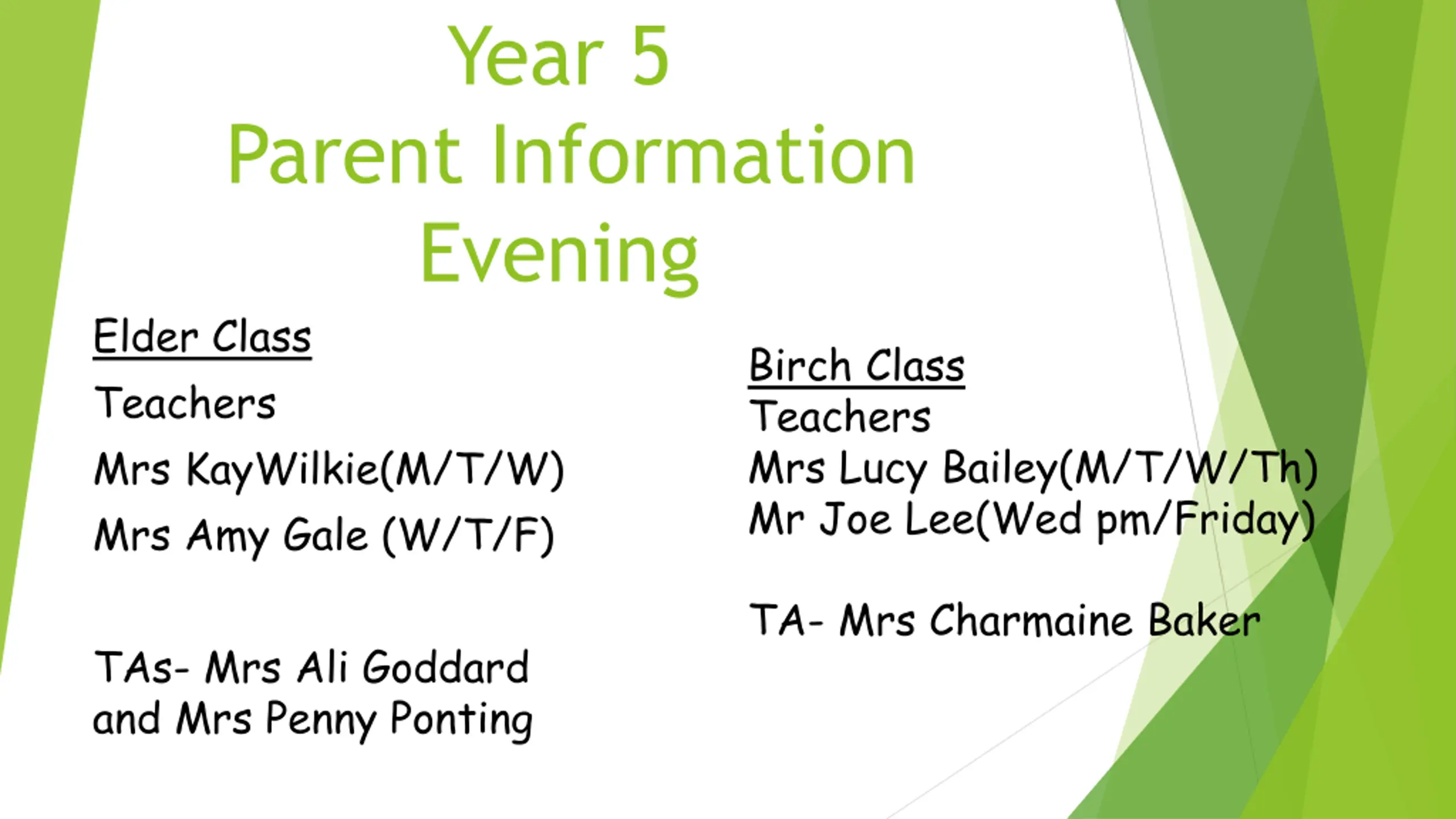 Year 5
Parent Information Evening

Elder Class

Teachers

Mrs KayWilkie(M/T/W)

Mrs Amy Gale (W/T/F)

TAs- Mrs Ali Goddard and Mrs Penny Ponting

Birch Class

Teachers

Mrs Lucy Bailey(M/T/W/Th)

Mr Joe Lee(Wed pm/Friday)

TA- Mrs Charmaine Baker